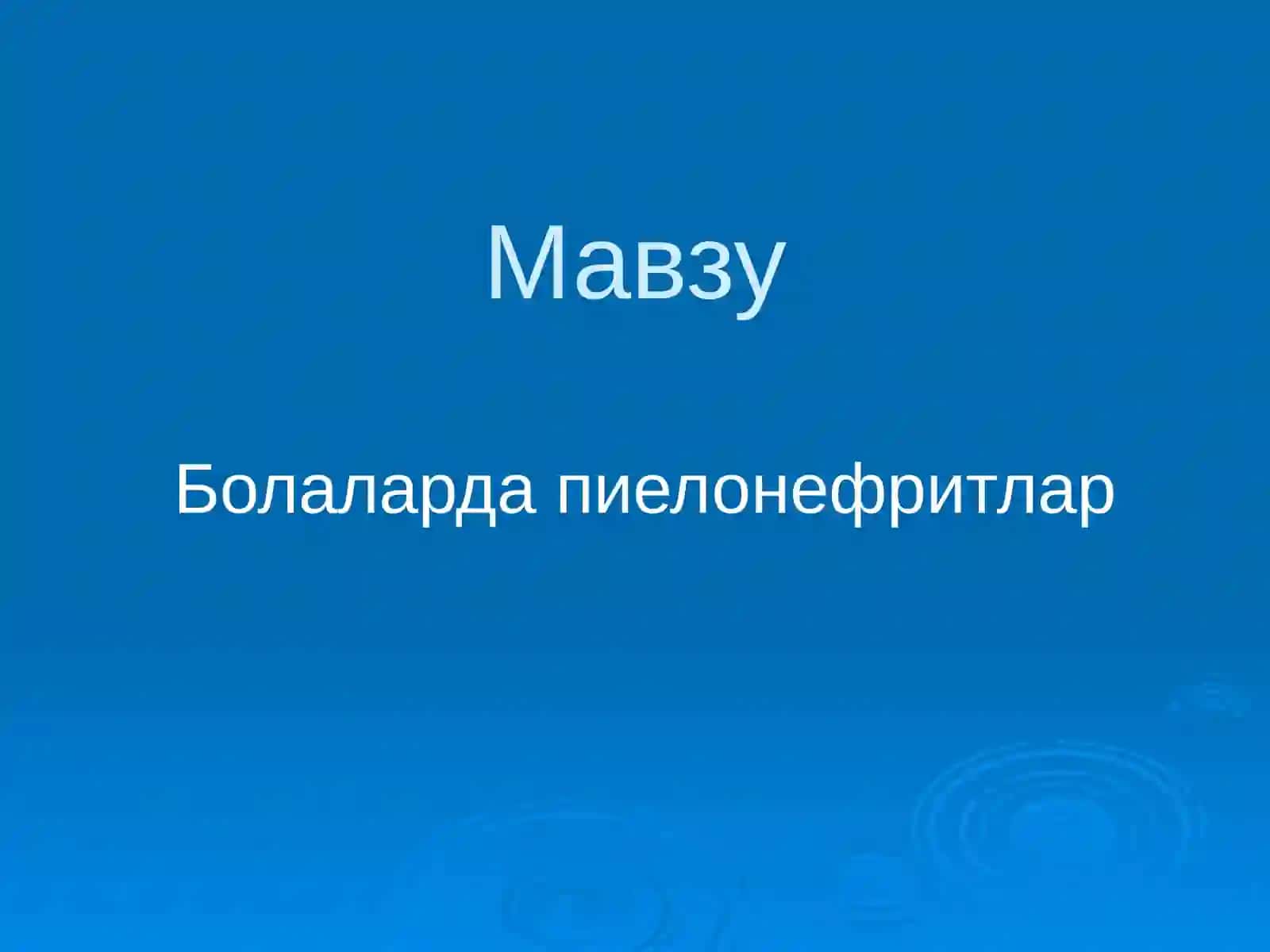 Мавзу

Болаларда пиелонефритлар